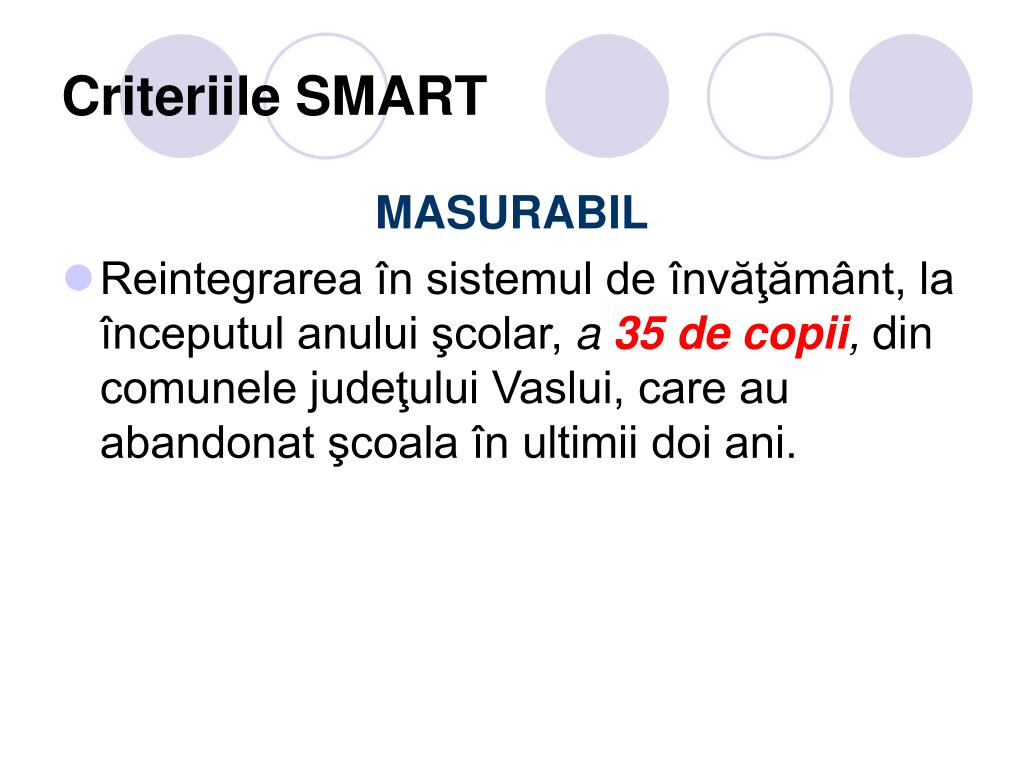 Criteriile SMART

MASURABIL

Reintegrarea în sistemul de învăţământ, la începutul anului şcolar, a 35 de copii, din comunele judeţului Vaslui, care au abandonat şcoala în ultimii doi ani.